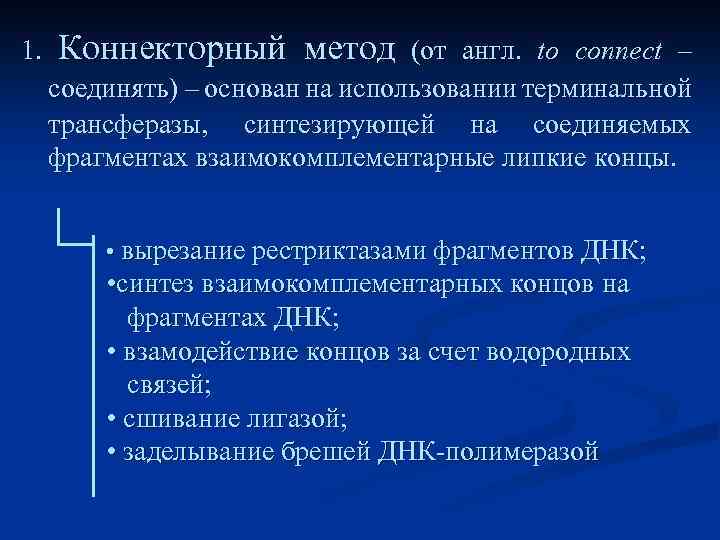 1. Коннекторный метод (от англ. to connect – соединять) – основан на использовании терминальной трансферазы, синтезирующей на соединяемых фрагментах взаимокомплементарные липкие концы.

• вырезание рестриктазами фрагментов ДНК;
•синтез взаимокомплементарных концов на фрагментах ДНК;
• взамодействие концов за счет водородных связей;
• сшивание лигазой;
• заделывание брешей ДНК-полимеразой